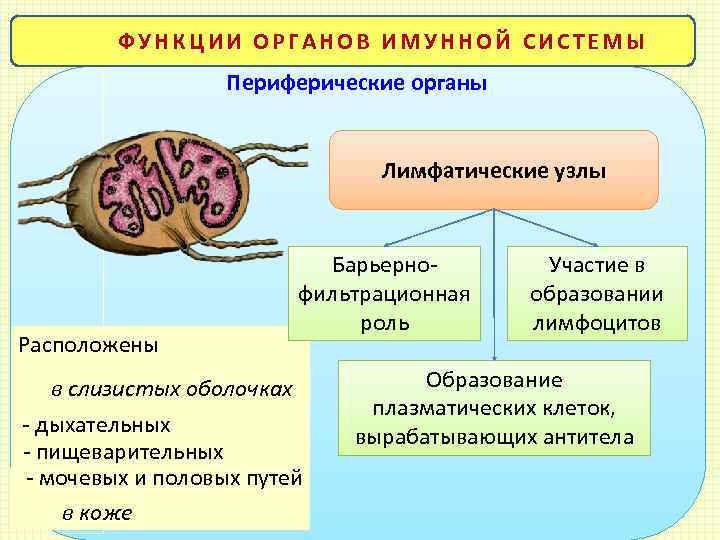 ФУНКЦИИ ОРГАНОВ ИМУННОЙ СИСТЕМЫ

Периферические органы

Лимфатические узлы

Барьерно-фильтрационная роль

Участие в образовании лимфоцитов

Образование плазматических клеток, вырабатывающих антитела

Расположены

в слизистых оболочках

- дыхательных
- пищеварительных
- мочевых и половых путей

в коже